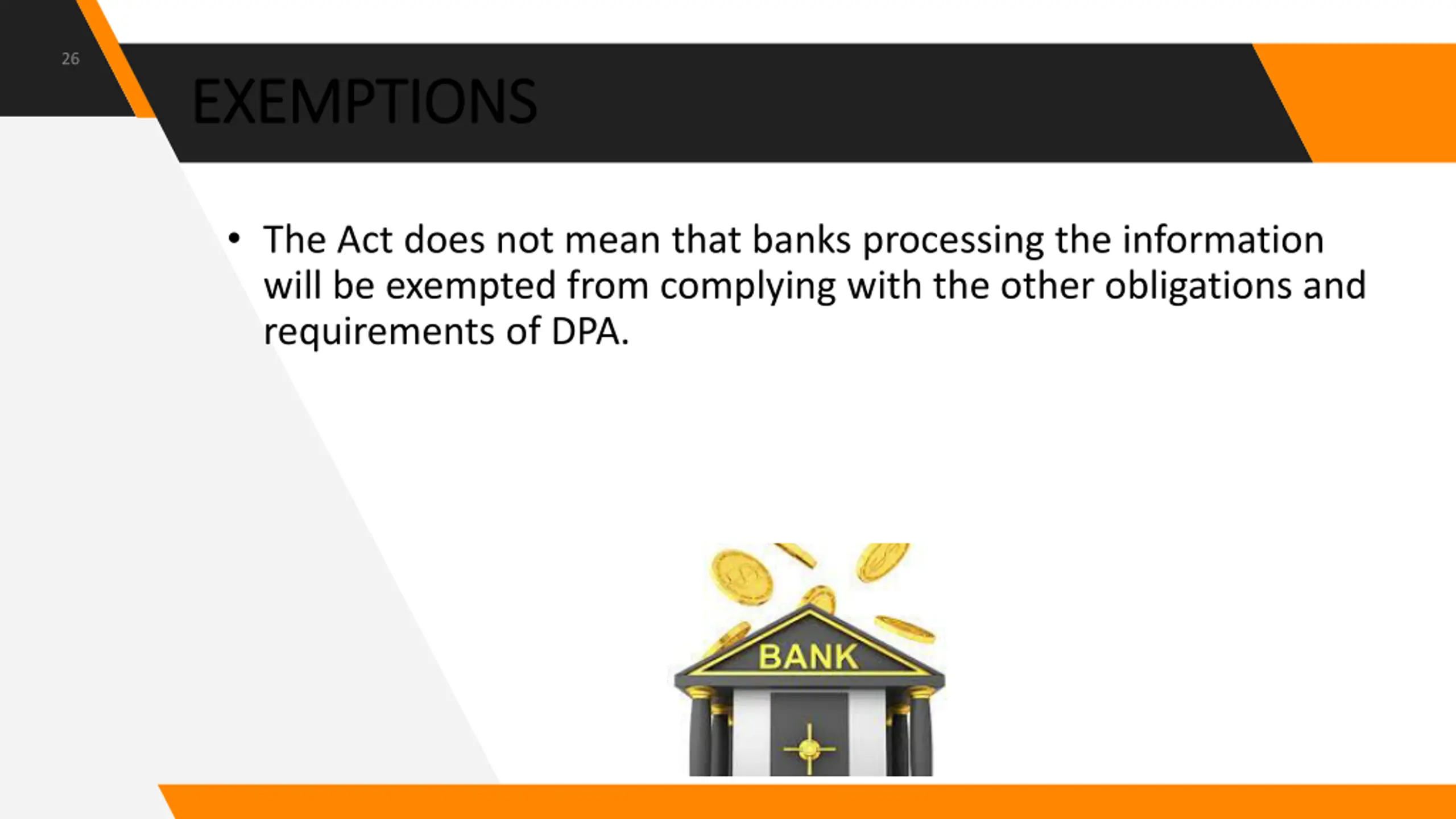 26

EXEMPTIONS

• The Act does not mean that banks processing the information will be exempted from complying with the other obligations and requirements of DPA.

BANK